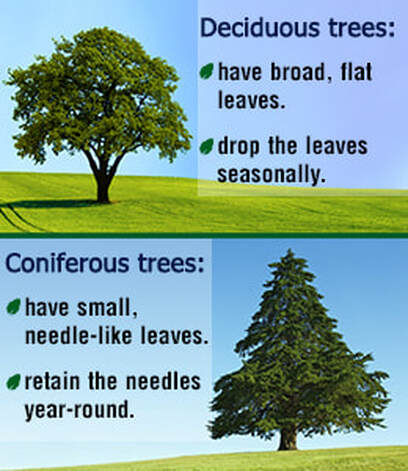 Deciduous trees:

have broad, flat leaves.

drop the leaves seasonally.

Coniferous trees:

have small, needle-like leaves.

retain the needles year-round.